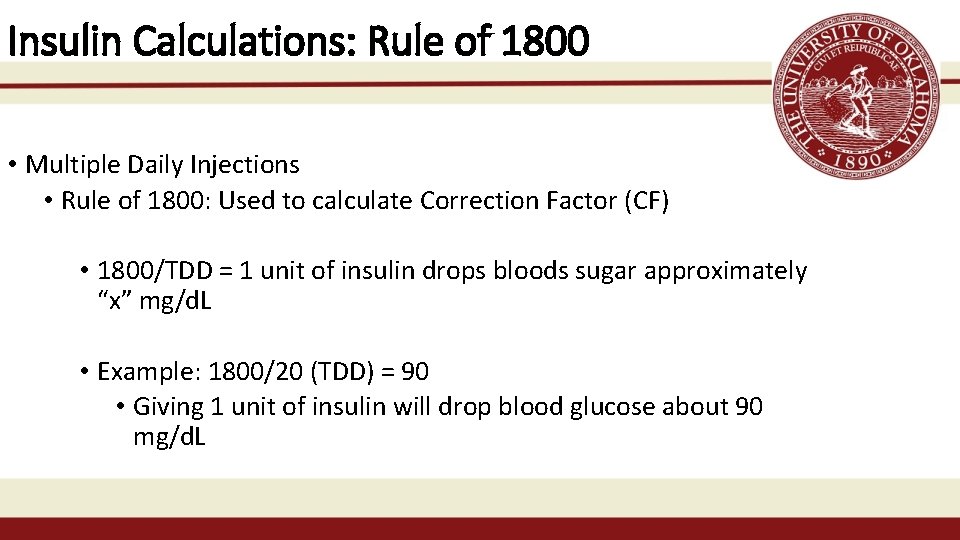 Insulin Calculations: Rule of 1800

THE UNIVERSITY OF OKLAHOMA
CIVI ET REIPUBLICAE
1890

• Multiple Daily Injections
• Rule of 1800: Used to calculate Correction Factor (CF)

• 1800/TDD = 1 unit of insulin drops bloods sugar approximately “x” mg/dL

• Example: 1800/20 (TDD) = 90
• Giving 1 unit of insulin will drop blood glucose about 90 mg/dL